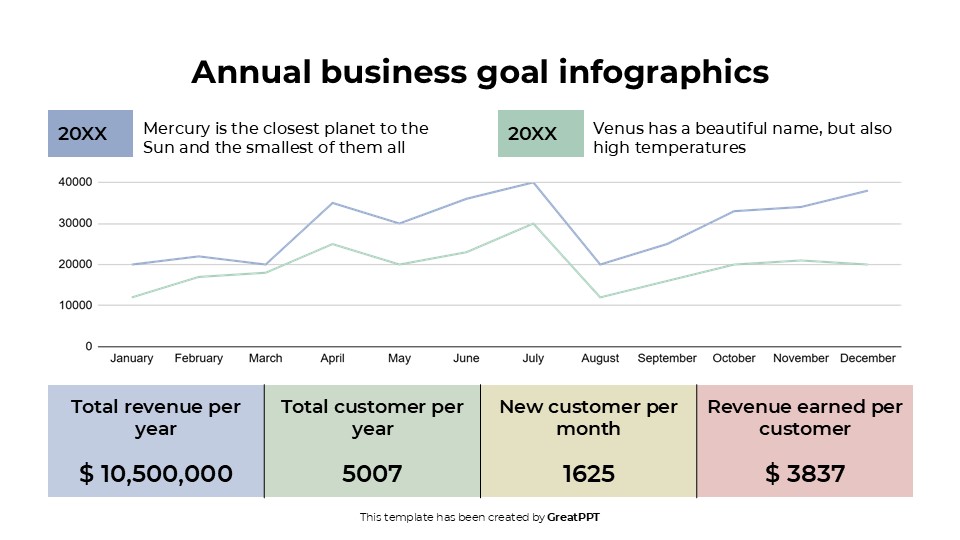 Annual business goal infographics

20XX

Mercury is the closest planet to the Sun and the smallest of them all

20XX

Venus has a beautiful name, but also high temperatures

40000
30000
20000
10000
0

January February March April May June July August September October November December

| Total revenue per year | Total customer per year | New customer per month | Revenue earned per customer |
|---|---|---|---|
| $ 10,500,000 | 5007 | 1625 | $ 3837 |

This template has been created by GreatPPT